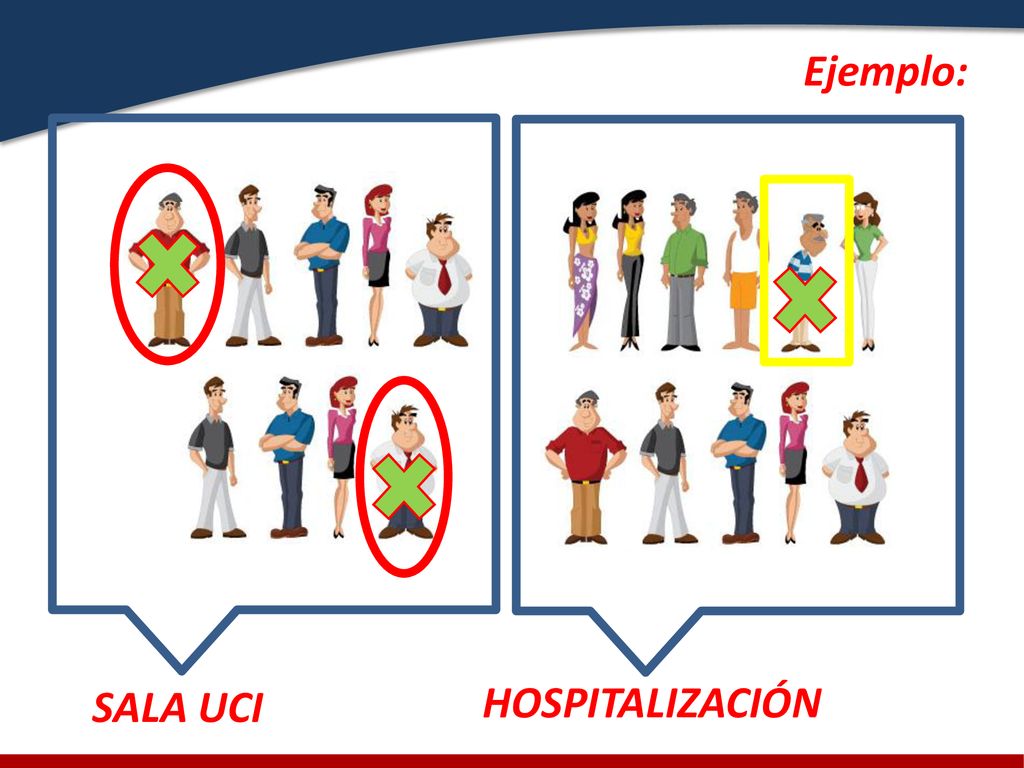 Ejemplo:

SALA UCI

HOSPITALIZACIÓN